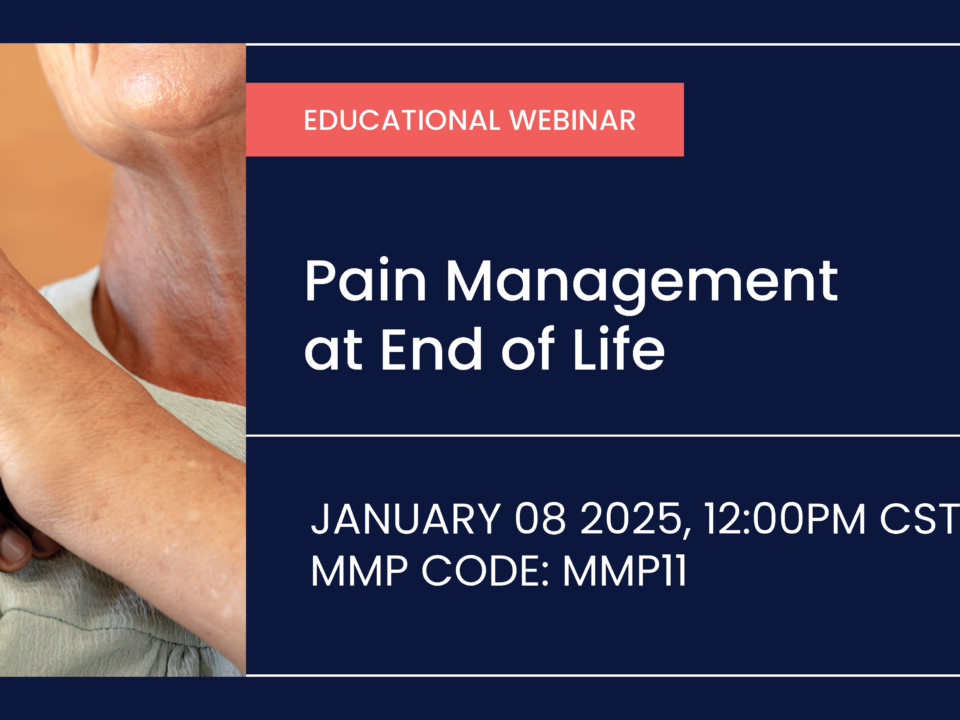 EDUCATIONAL WEBINAR

Pain Management at End of Life

JANUARY 08 2025, 12:00PM CST
MMP CODE: MMP11